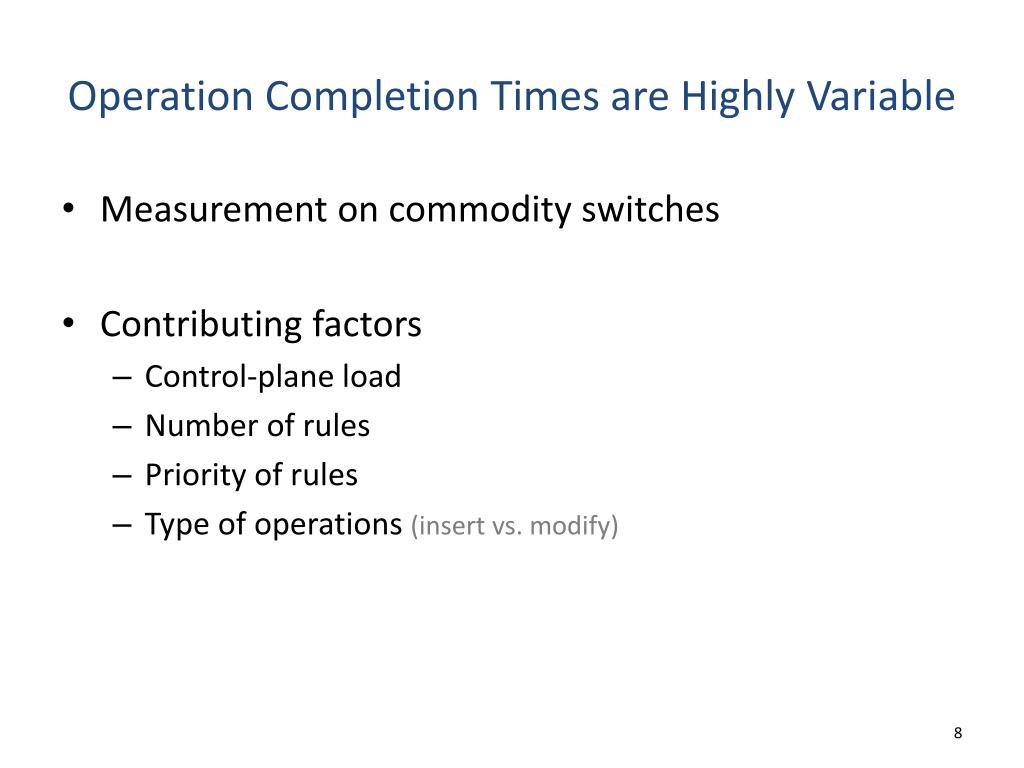 Operation Completion Times are Highly Variable

• Measurement on commodity switches

• Contributing factors
– Control-plane load
– Number of rules
– Priority of rules
– Type of operations (insert vs. modify)

8